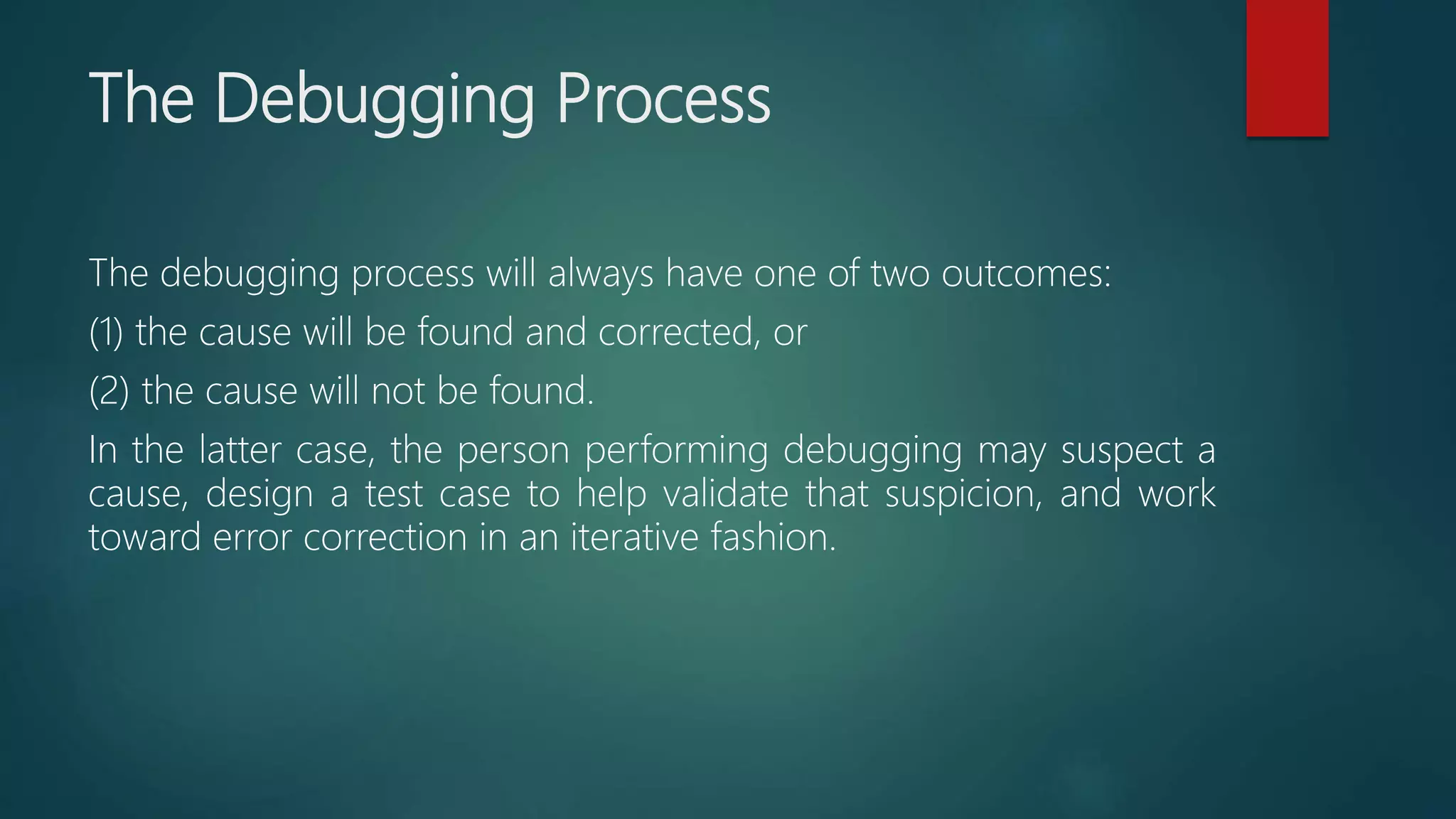 The Debugging Process

The debugging process will always have one of two outcomes:

(1) the cause will be found and corrected, or

(2) the cause will not be found.

In the latter case, the person performing debugging may suspect a cause, design a test case to help validate that suspicion, and work toward error correction in an iterative fashion.